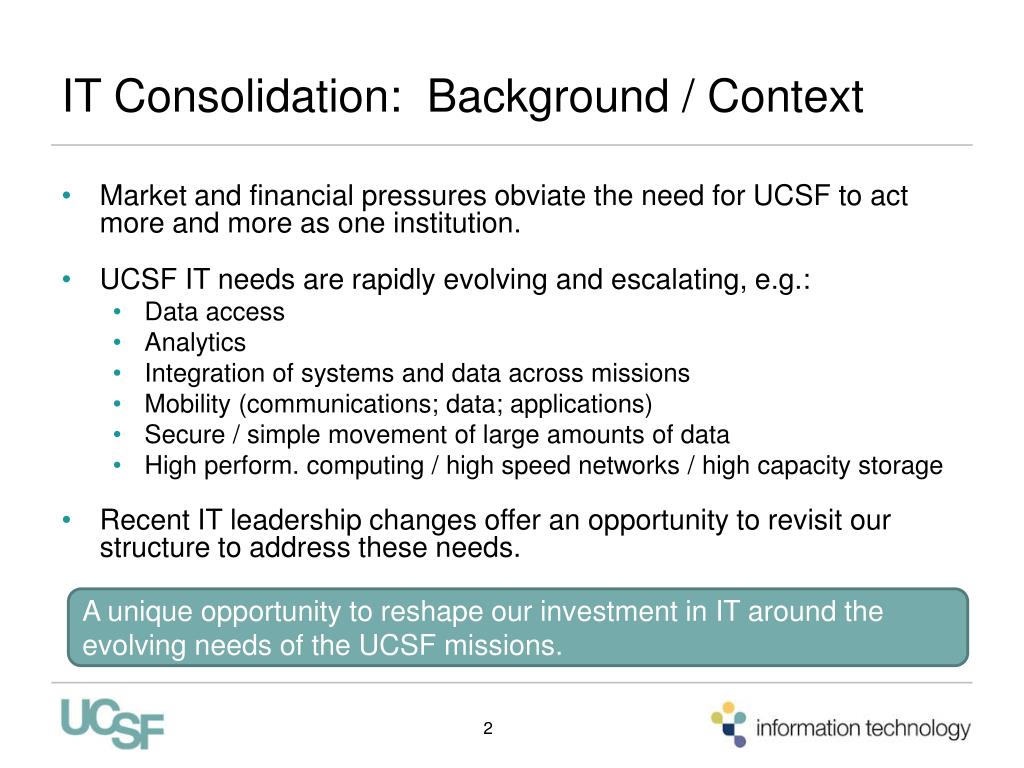 IT Consolidation: Background / Context

• Market and financial pressures obviate the need for UCSF to act more and more as one institution.

• UCSF IT needs are rapidly evolving and escalating, e.g.:
  • Data access
  • Analytics
  • Integration of systems and data across missions
  • Mobility (communications; data; applications)
  • Secure / simple movement of large amounts of data
  • High perform. computing / high speed networks / high capacity storage

• Recent IT leadership changes offer an opportunity to revisit our structure to address these needs.

A unique opportunity to reshape our investment in IT around the evolving needs of the UCSF missions.

UCSF

2

information technology